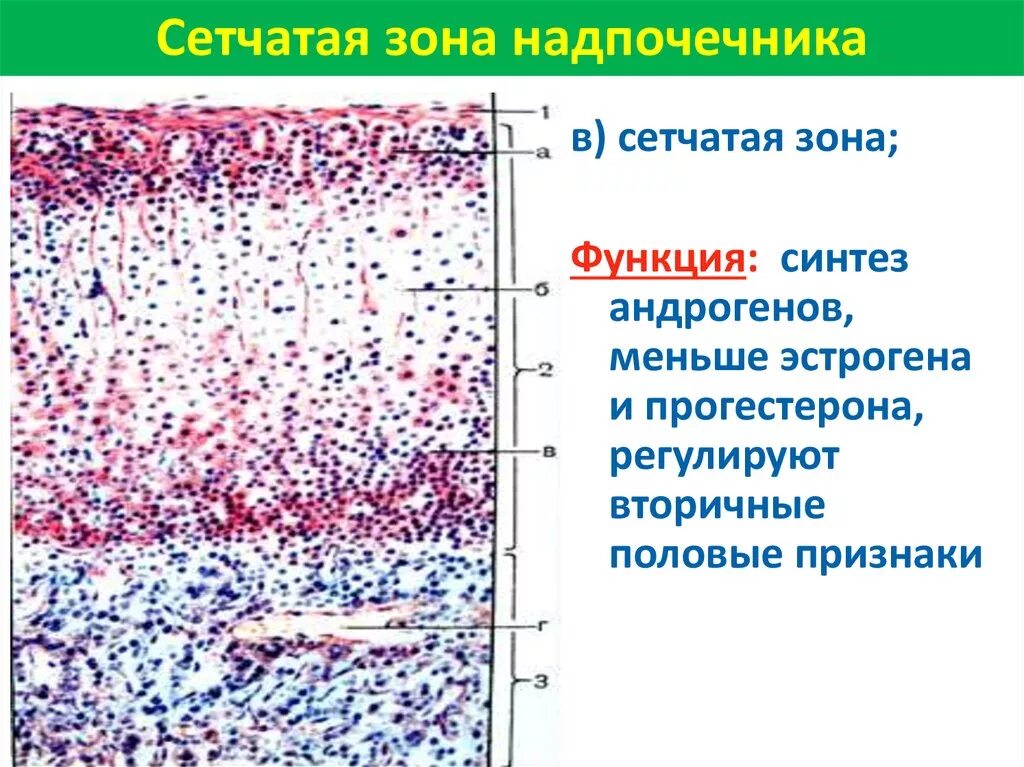 Сетчатая зона надпочечника

1
а
б
2
в
г
3

в) сетчатая зона;

Функция: синтез андрогенов, меньше эстрогена и прогестерона, регулируют вторичные половые признаки